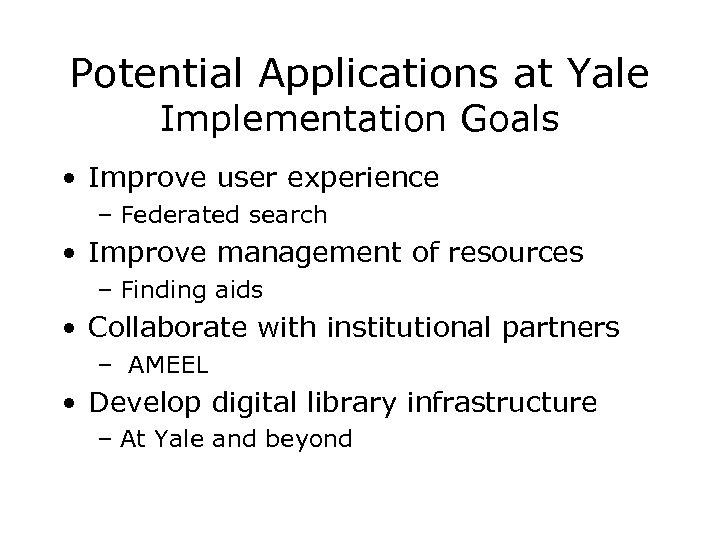 Potential Applications at Yale
Implementation Goals

• Improve user experience
– Federated search
• Improve management of resources
– Finding aids
• Collaborate with institutional partners
– AMEEL
• Develop digital library infrastructure
– At Yale and beyond